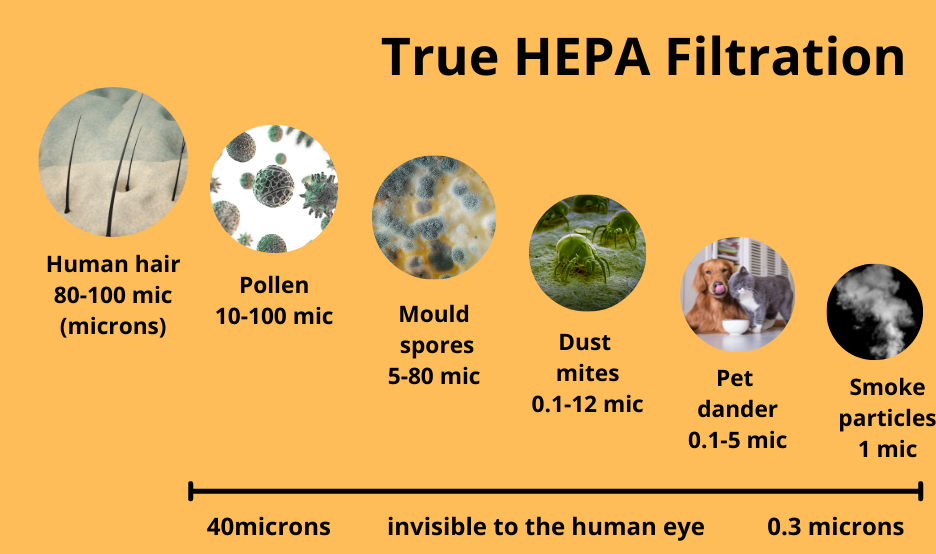 True HEPA Filtration

Human hair
80-100 mic
(microns)

Pollen
10-100 mic

Mould
spores
5-80 mic

Dust
mites
0.1-12 mic

Pet
dander
0.1-5 mic

Smoke
particles
1 mic

40microns invisible to the human eye 0.3 microns